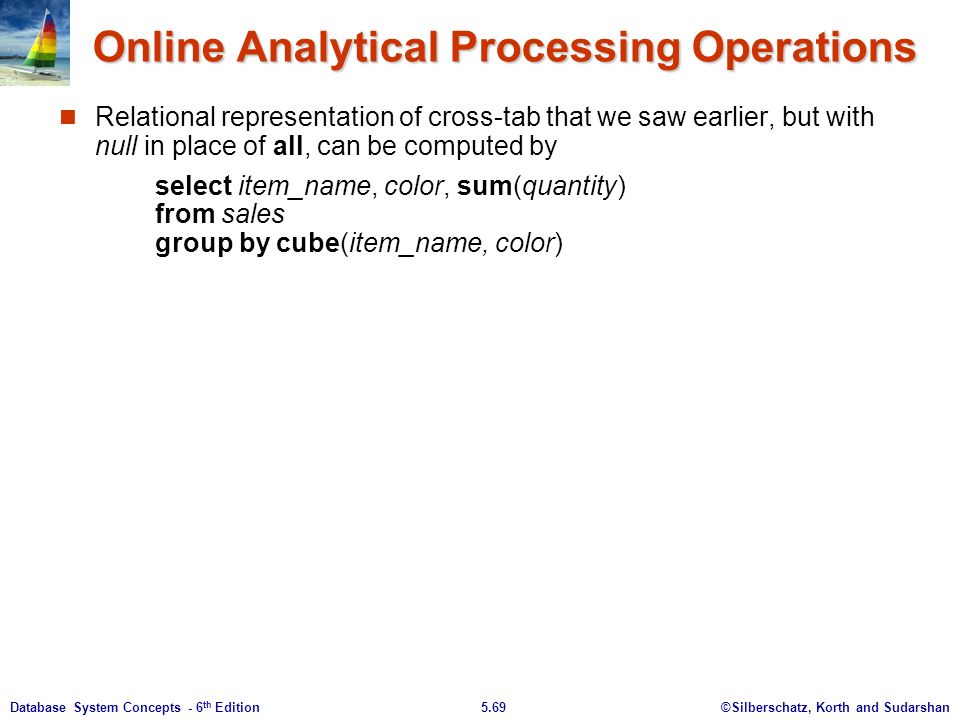 Online Analytical Processing Operations

Relational representation of cross-tab that we saw earlier, but with null in place of all, can be computed by

select item_name, color, sum(quantity)
from sales
group by cube(item_name, color)

Database System Concepts - 6th Edition
5.69
©Silberschatz, Korth and Sudarshan